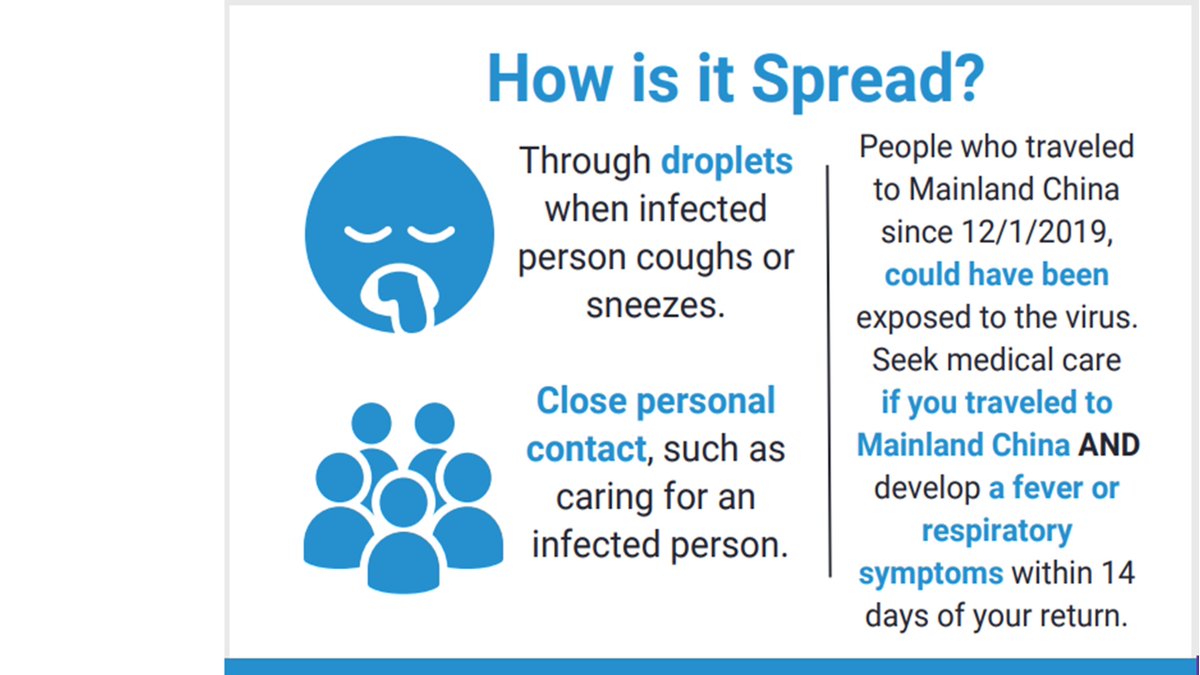 How is it Spread?

Through droplets when infected person coughs or sneezes.

Close personal contact, such as caring for an infected person.

People who traveled to Mainland China since 12/1/2019, could have been exposed to the virus. Seek medical care if you traveled to Mainland China AND develop a fever or respiratory symptoms within 14 days of your return.